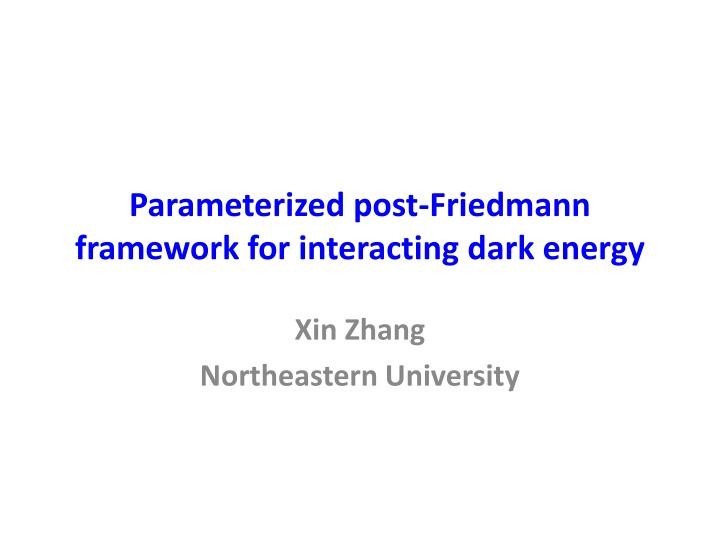 Parameterized post-Friedmann framework for interacting dark energy

Xin Zhang

Northeastern University